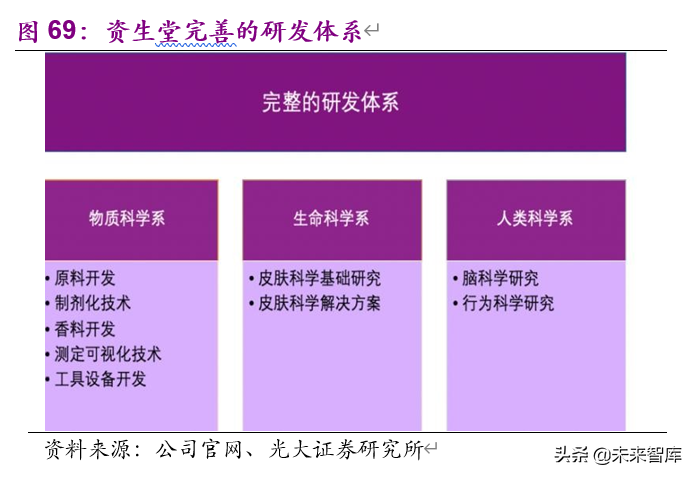 图 69：资生堂完善的研发体系

完整的研发体系

物质科学系

• 原料开发
• 制剂化技术
• 香料开发
• 测定可视化技术
• 工具设备开发

生命科学系

• 皮肤科学基础研究
• 皮肤科学解决方案

人类科学系

• 脑科学研究
• 行为科学研究

资料来源：公司官网、光大证券研究所

头条 @未来智库